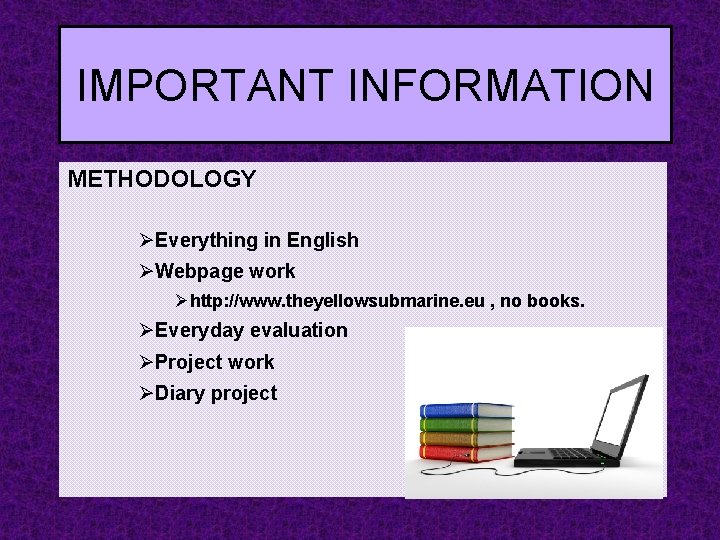 IMPORTANT INFORMATION

METHODOLOGY

➢Everything in English
➢Webpage work
➢http://www.theyellowsubmarine.eu , no books.
➢Everyday evaluation
➢Project work
➢Diary project